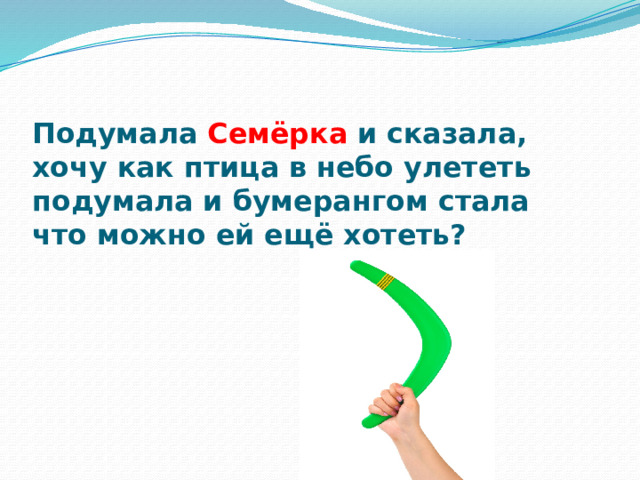 Подумала Семёрка и сказала, хочу как птица в небо улететь подумала и бумерангом стала что можно ей ещё хотеть?